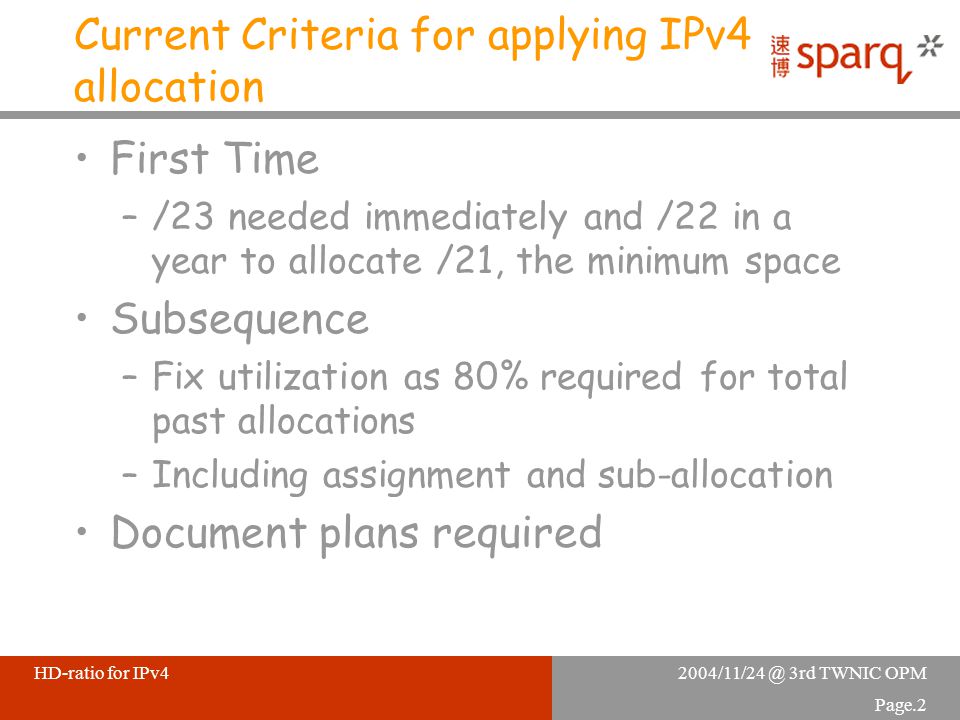 Current Criteria for applying IPv4 allocation

速博 sparq

• First Time
  – /23 needed immediately and /22 in a year to allocate /21, the minimum space
• Subsequence
  – Fix utilization as 80% required for total past allocations
  – Including assignment and sub-allocation
• Document plans required

HD-ratio for IPv4

2004/11/24 @ 3rd TWNIC OPM

Page.2